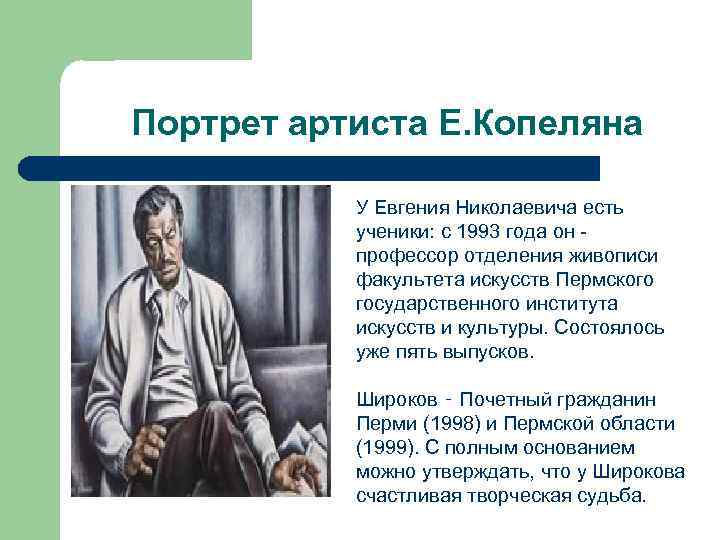 Портрет артиста Е.Копеляна

У Евгения Николаевича есть ученики: с 1993 года он - профессор отделения живописи факультета искусств Пермского государственного института искусств и культуры. Состоялось уже пять выпусков.

Широков - Почетный гражданин Перми (1998) и Пермской области (1999). С полным основанием можно утверждать, что у Широкова счастливая творческая судьба.